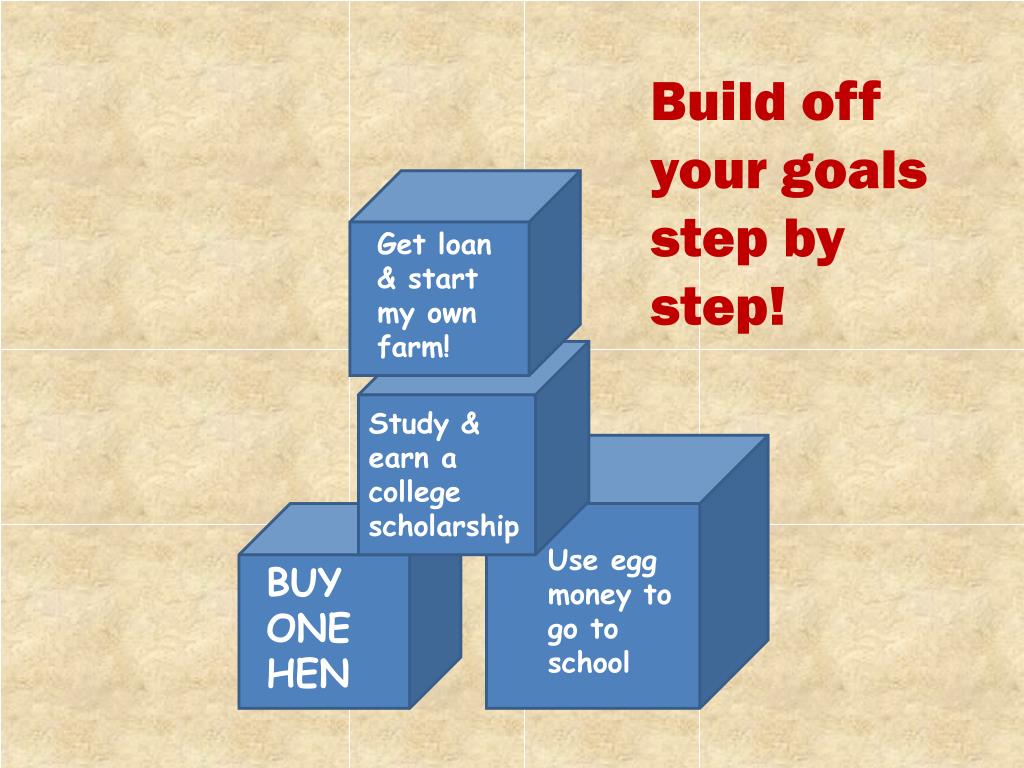 Build off your goals step by step!

Get loan & start my own farm!

Study & earn a college scholarship

BUY ONE HEN

Use egg money to go to school